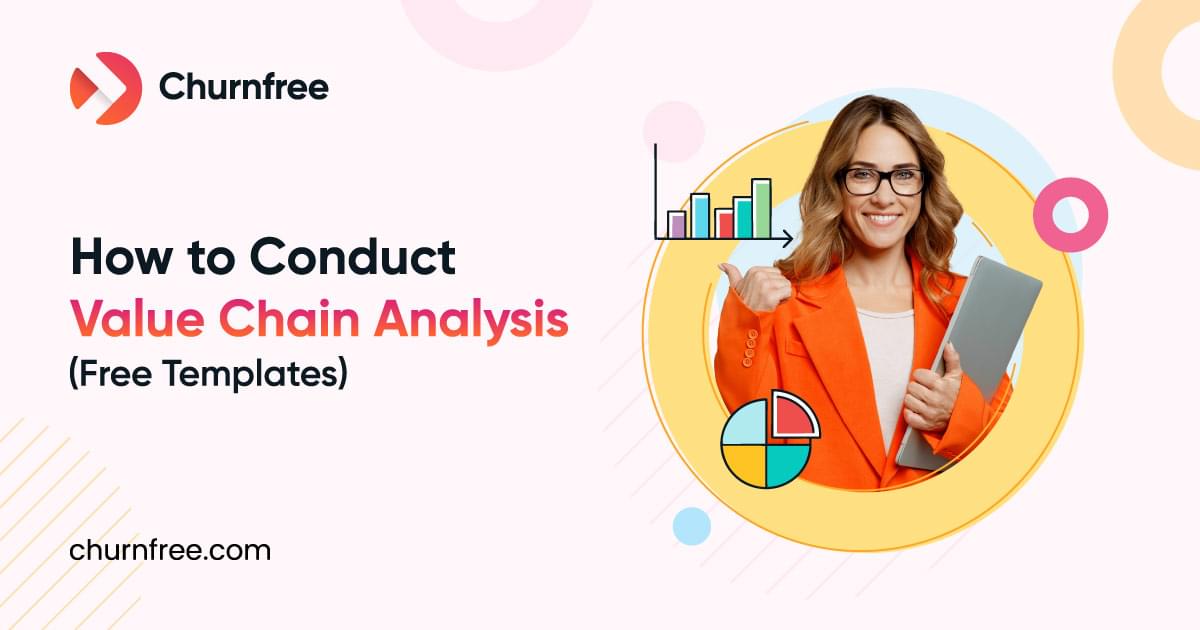 Churnfree

How to Conduct Value Chain Analysis (Free Templates)

churnfree.com